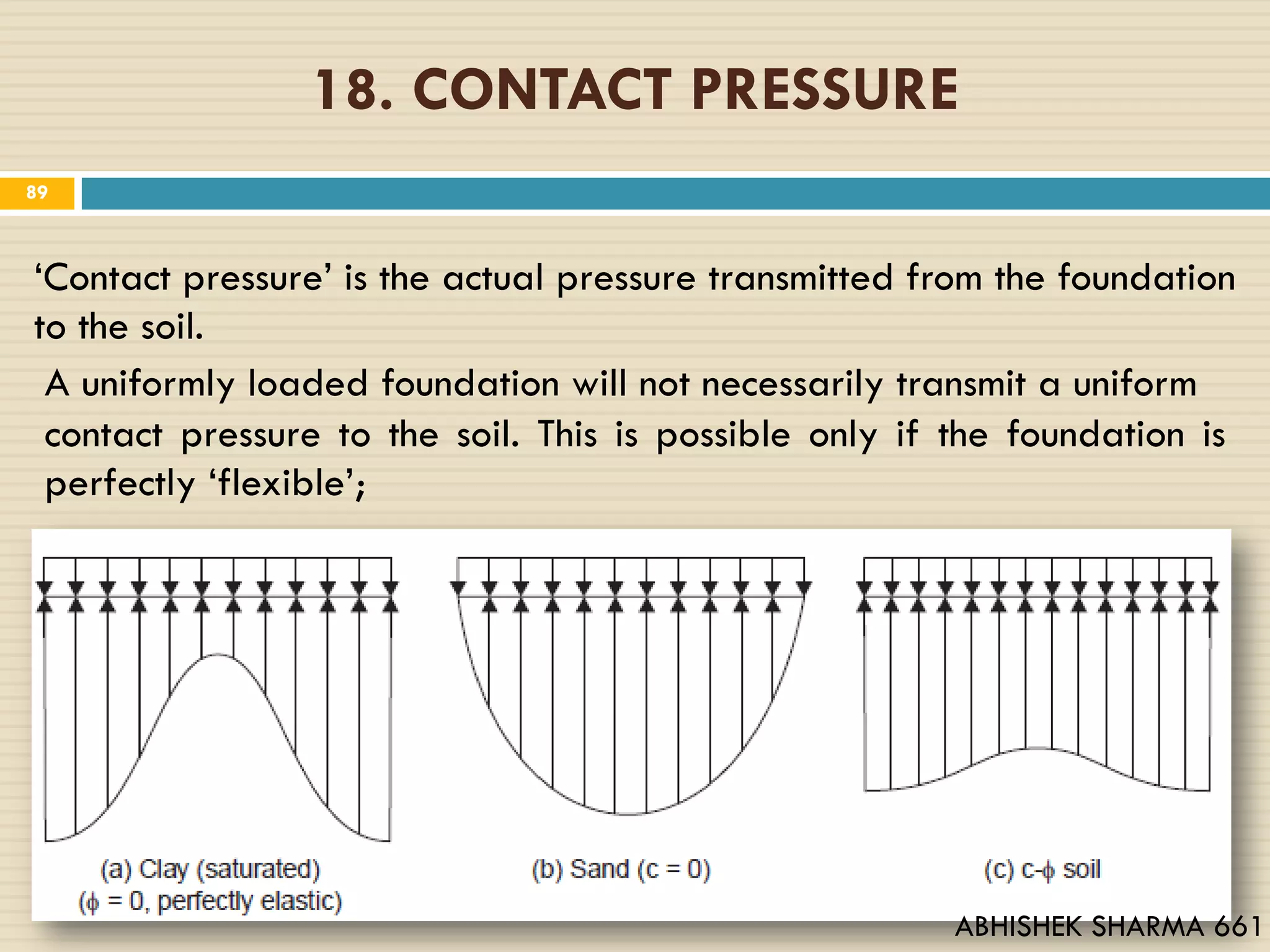 18. CONTACT PRESSURE

89

‘Contact pressure’ is the actual pressure transmitted from the foundation to the soil.

A uniformly loaded foundation will not necessarily transmit a uniform contact pressure to the soil. This is possible only if the foundation is perfectly ‘flexible’;

(a) Clay (saturated)
($\phi$ = 0, perfectly elastic)

(b) Sand (c = 0)

(c) c-$\phi$ soil

ABHISHEK SHARMA 661